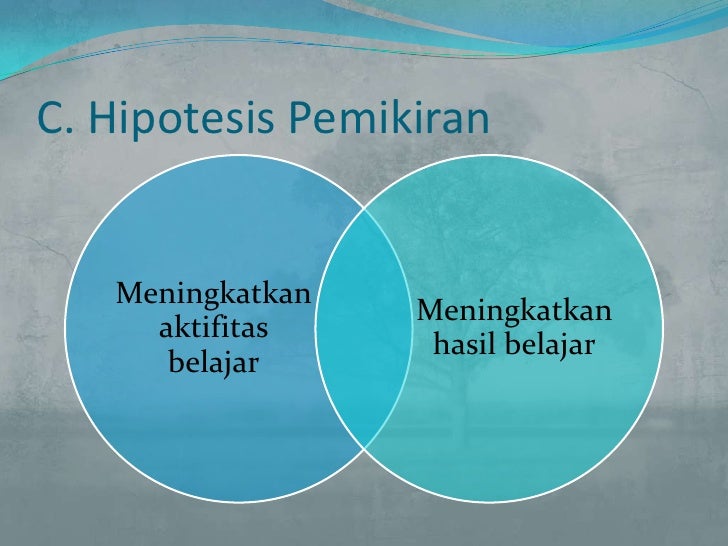 C. Hipotesis Pemikiran

Meningkatkan aktifitas belajar

Meningkatkan hasil belajar